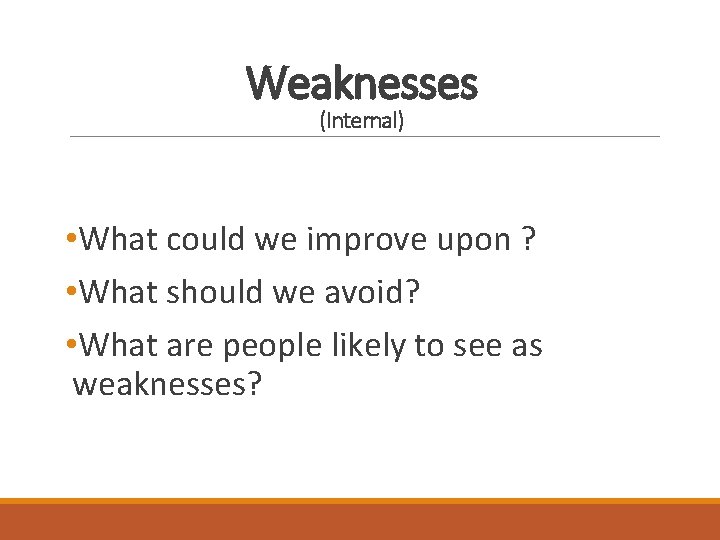 Weaknesses
(Internal)

•What could we improve upon ?
•What should we avoid?
•What are people likely to see as weaknesses?